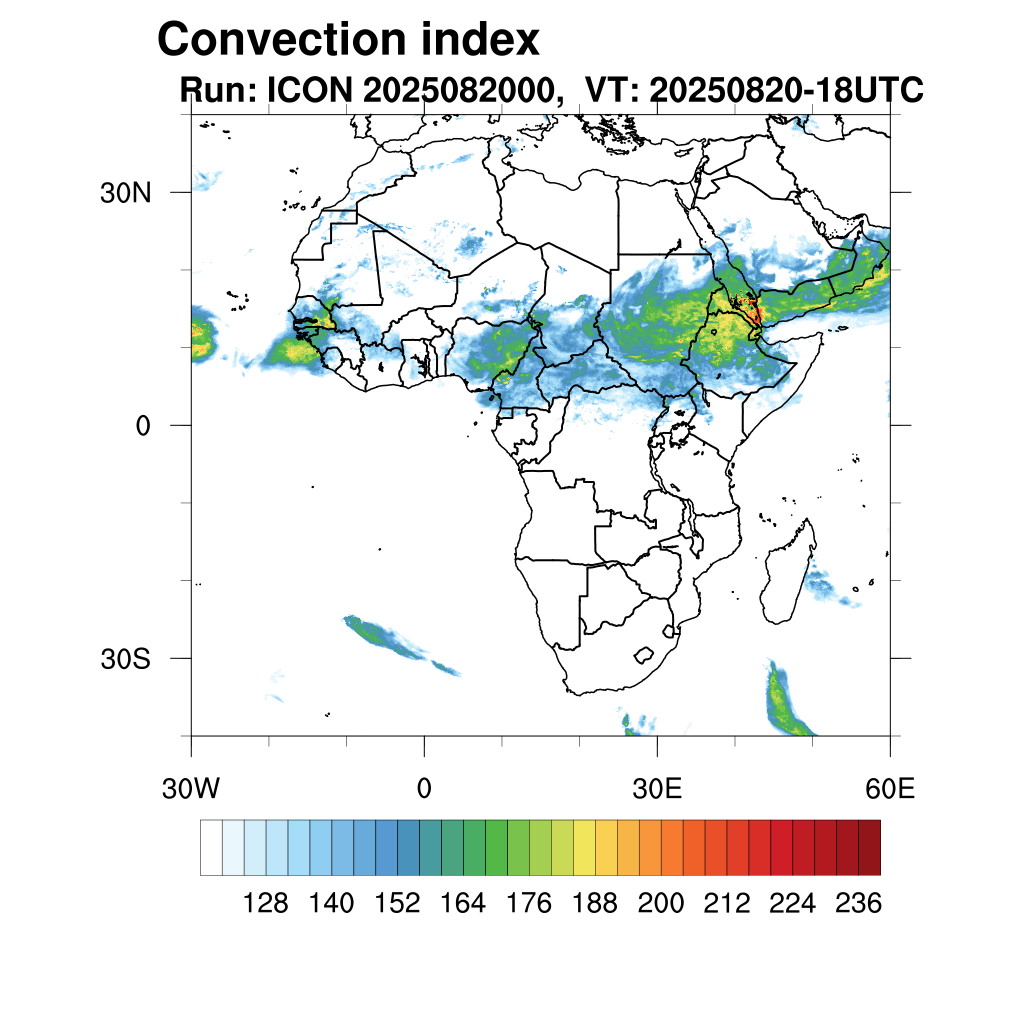 Convection index
Run: ICON 2025082000, VT: 20250820-18UTC

30N
0
30S

30W
0
30E
60E

128 140 152 164 176 188 200 212 224 236